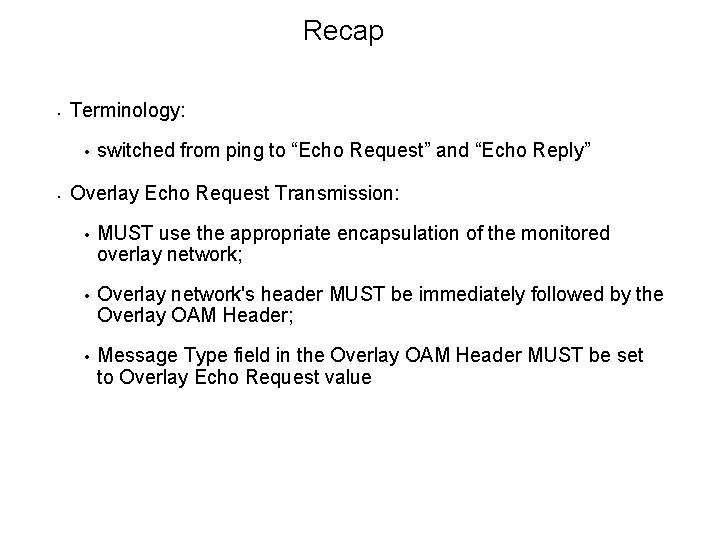 Recap

• Terminology:

• switched from ping to “Echo Request” and “Echo Reply”

• Overlay Echo Request Transmission:

• MUST use the appropriate encapsulation of the monitored overlay network;

• Overlay network's header MUST be immediately followed by the Overlay OAM Header;

• Message Type field in the Overlay OAM Header MUST be set to Overlay Echo Request value